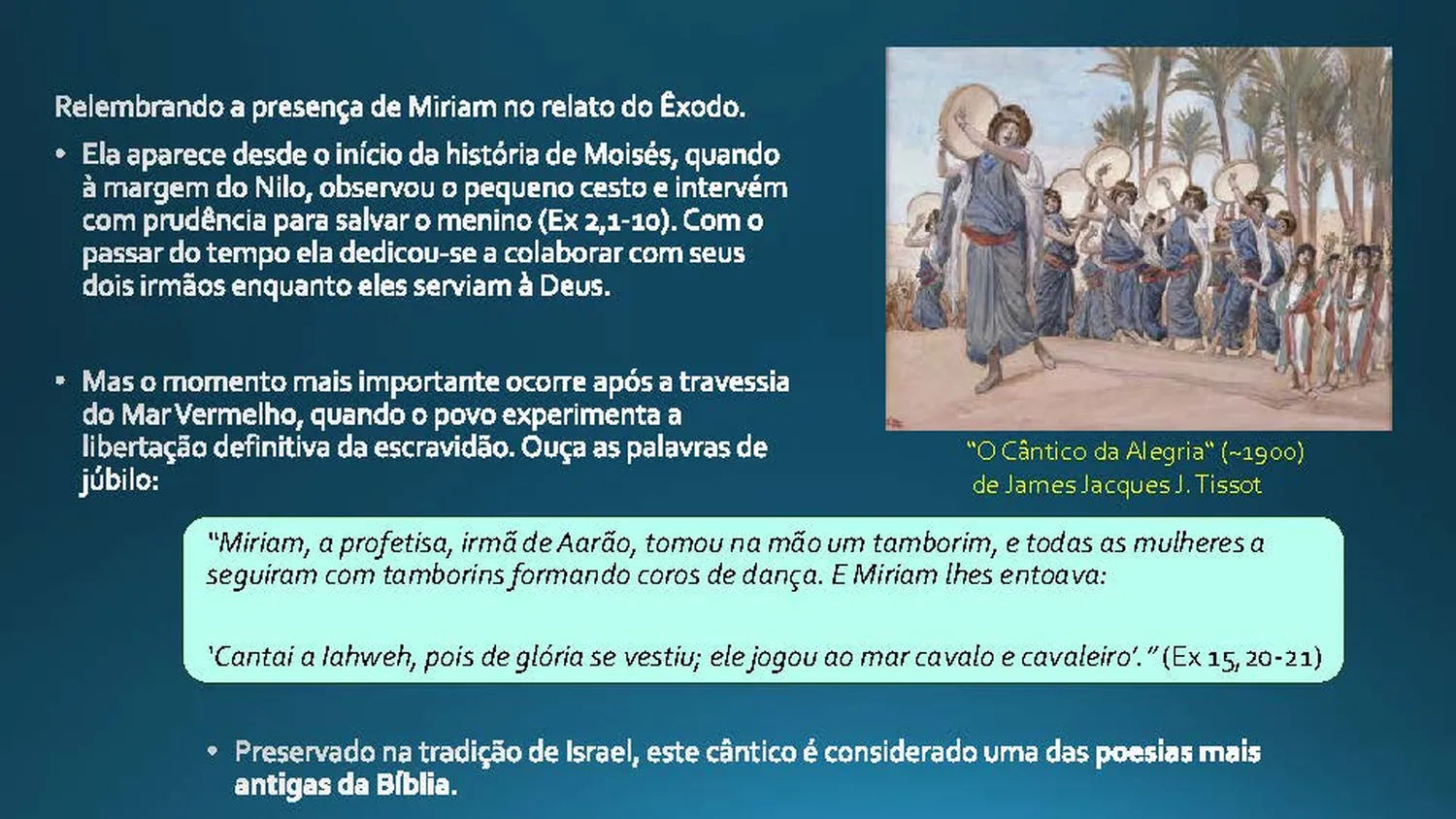 Relembrando a presença de Miriam no relato do Êxodo.

• Ela aparece desde o início da história de Moisés, quando à margem do Nilo, observou o pequeno cesto e intervém com prudência para salvar o menino (Ex 2,1-10). Com o passar do tempo ela dedicou-se a colaborar com seus dois irmãos enquanto eles serviam à Deus.

• Mas o momento mais importante ocorre após a travessia do Mar Vermelho, quando o povo experimenta a libertação definitiva da escravidão. Ouça as palavras de júbilo:

"O Cântico da Alegria" (~1900) de James Jacques J. Tissot

"Miriam, a profetisa, irmã de Aarão, tomou na mão um tamborim, e todas as mulheres a seguiram com tamborins formando coros de dança. E Miriam lhes entoava:

'Cantai a Iahweh, pois de glória se vestiu; ele jogou ao mar cavalo e cavaleiro'." (Ex 15, 20-21)

• Preservado na tradição de Israel, este cântico é considerado uma das poesias mais antigas da Bíblia.